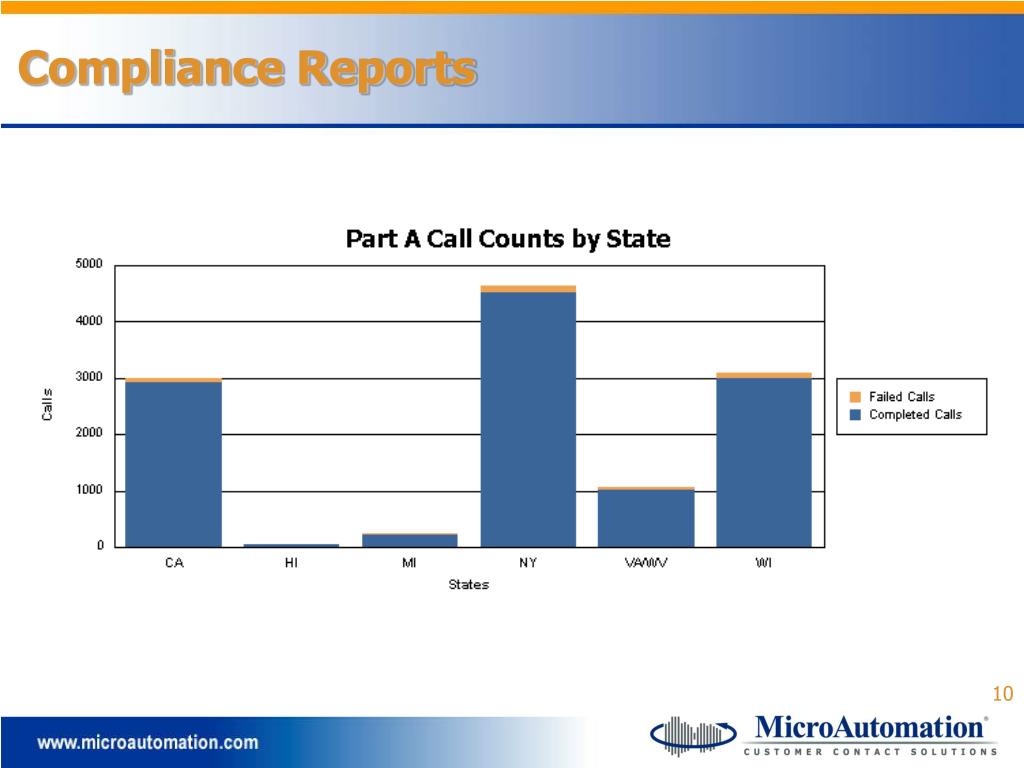 Compliance Reports

Part A Call Counts by State

5000
4000
3000
2000
1000
0

Calls

CA HI MI NY VA/WV WI

States

Failed Calls
Completed Calls

10

www.microautomation.com

MicroAutomation®
CUSTOMER CONTACT SOLUTIONS